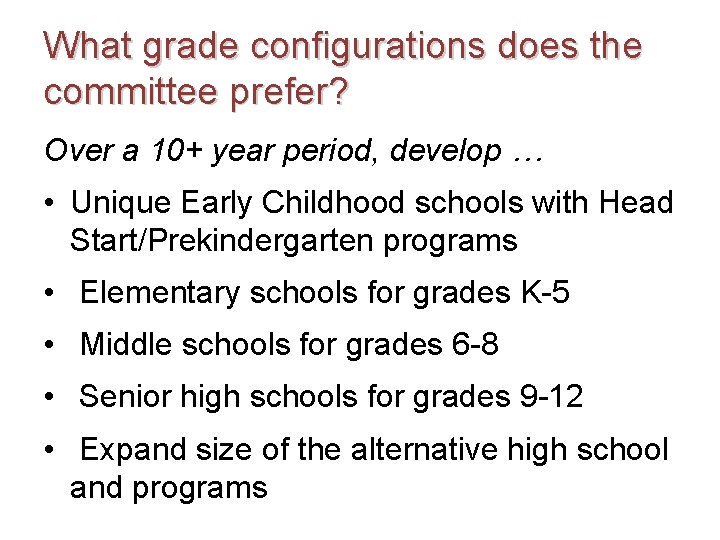 What grade configurations does the committee prefer?

Over a 10+ year period, develop …

• Unique Early Childhood schools with Head Start/Prekindergarten programs

• Elementary schools for grades K-5

• Middle schools for grades 6-8

• Senior high schools for grades 9-12

• Expand size of the alternative high school and programs